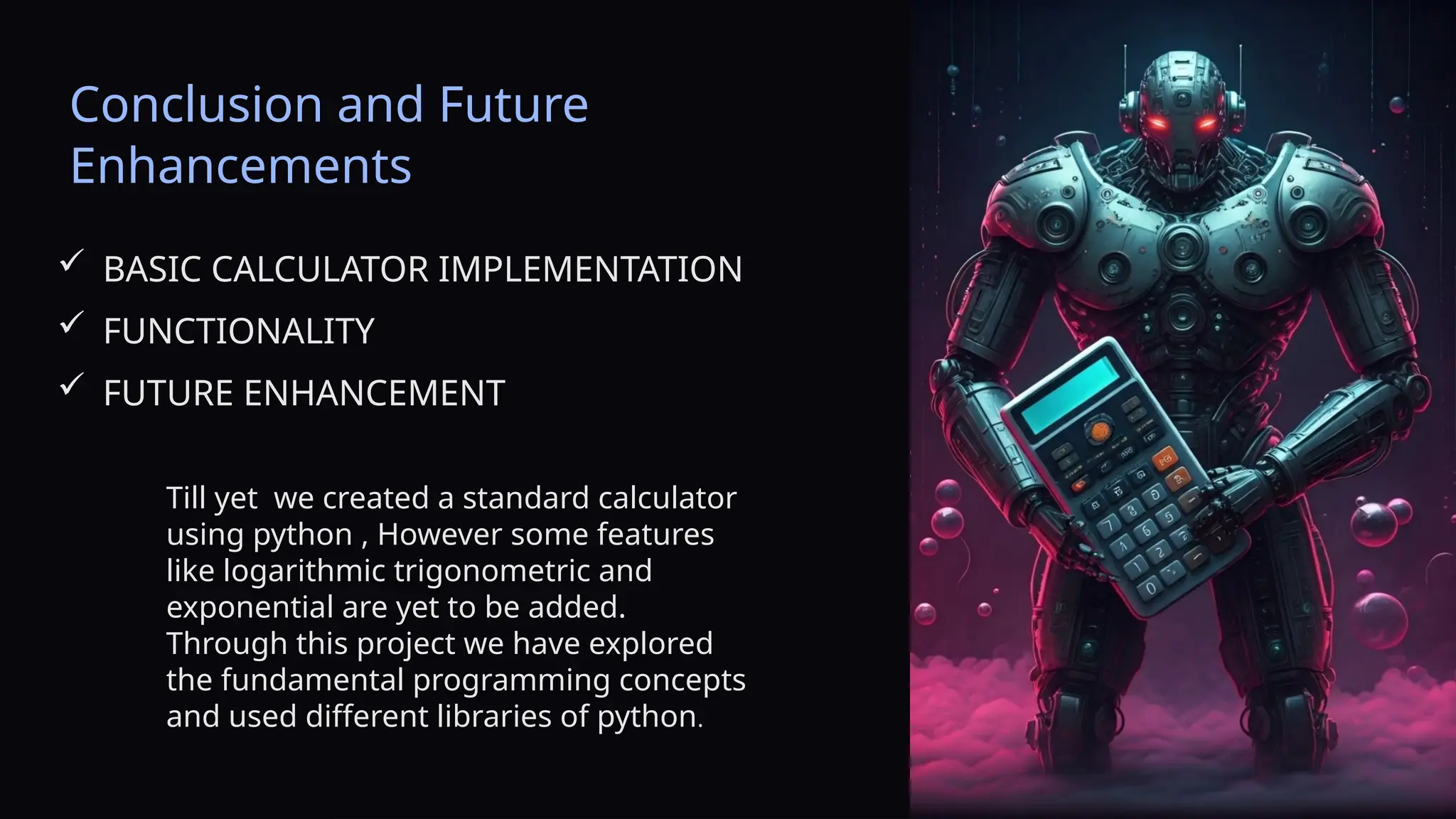 Conclusion and Future Enhancements

✓ BASIC CALCULATOR IMPLEMENTATION
✓ FUNCTIONALITY
✓ FUTURE ENHANCEMENT

Till yet we created a standard calculator using python , However some features like logarithmic trigonometric and exponential are yet to be added. Through this project we have explored the fundamental programming concepts and used different libraries of python.